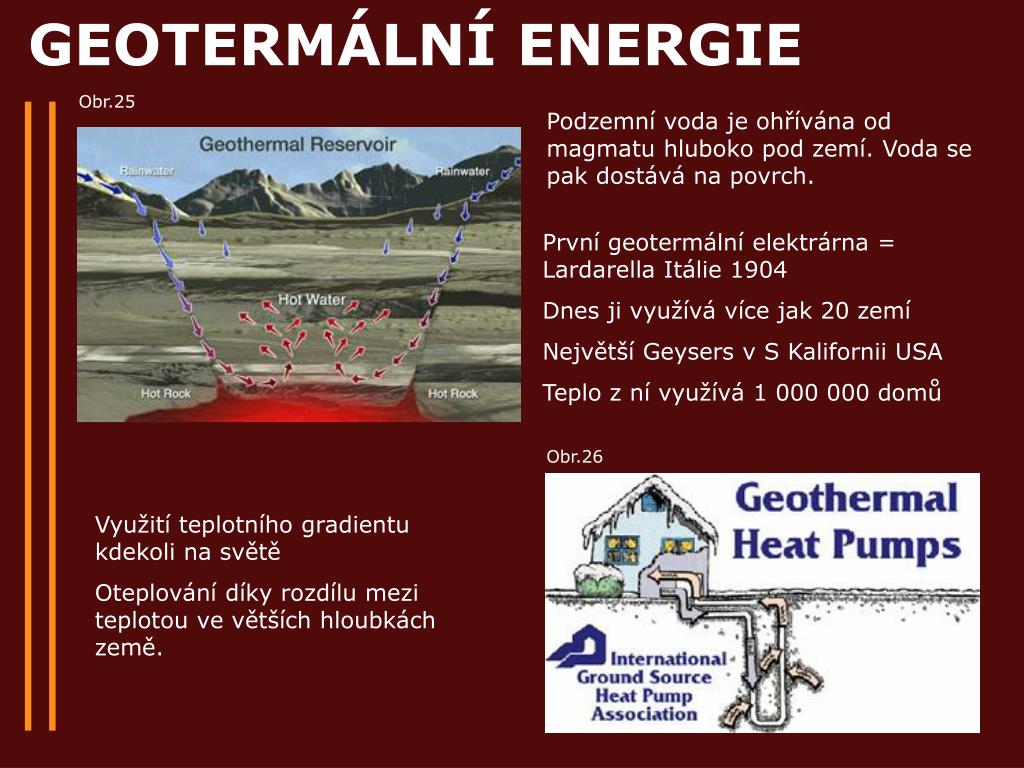 GEOTERMÁLNÍ ENERGIE

Obr.25

Geothermal Reservoir

Rainwater

Rainwater

Hot Water

Hot Rock

Hot Rock

Podzemní voda je ohřívána od magmatu hluboko pod zemí. Voda se pak dostává na povrch.

První geotermální elektrárna = Lardarella Itálie 1904

Dnes ji využívá více jak 20 zemí

Největší Geysers v S Kalifornii USA

Teplo z ní využívá 1 000 000 domů

Obr.26

Geothermal Heat Pumps

International Ground Source Heat Pump Association

Využití teplotního gradientu kdekoli na světě

Oteplování díky rozdílu mezi teplotou ve větších hloubkách země.